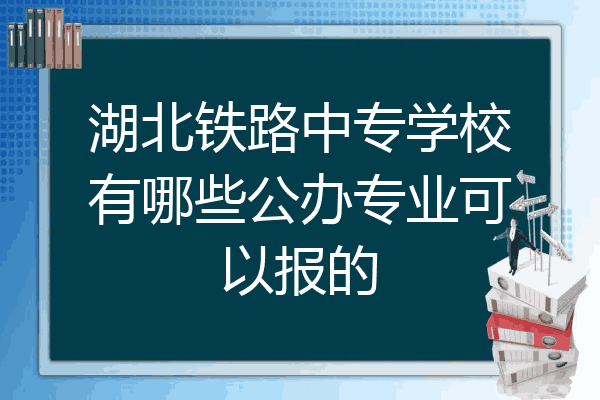 湖北铁路中专学校有哪些公办专业可以报的